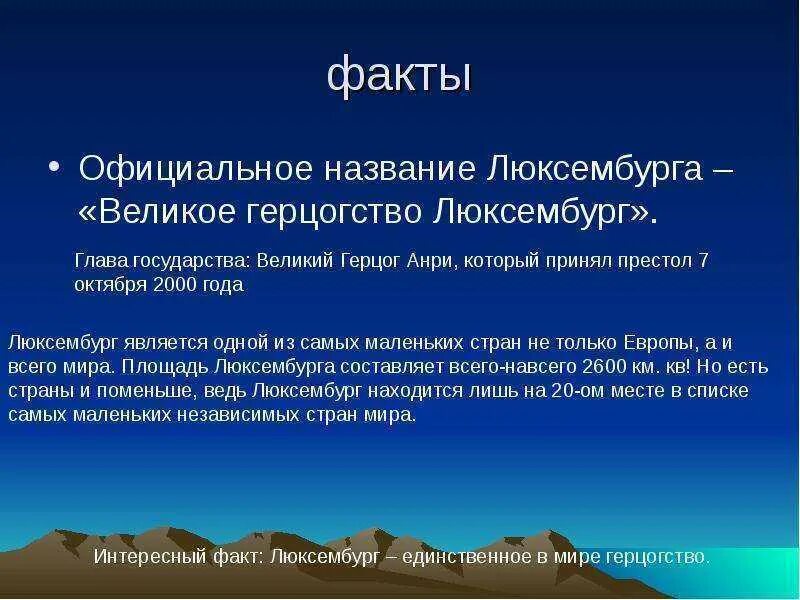 факты

• Официальное название Люксембурга – «Великое герцогство Люксембург».

Глава государства: Великий Герцог Анри, который принял престол 7 октября 2000 года

Люксембург является одной из самых маленьких стран не только Европы, а и всего мира. Площадь Люксембурга составляет всего-навсего 2600 км. кв! Но есть страны и поменьше, ведь Люксембург находится лишь на 20-ом месте в списке самых маленьких независимых стран мира.

Интересный факт: Люксембург – единственное в мире герцогство.